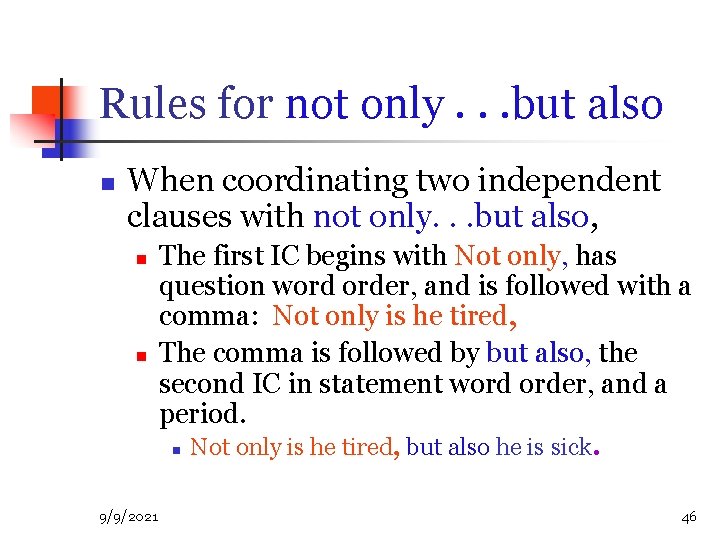 Rules for not only . . .but also

When coordinating two independent clauses with not only. . .but also,

The first IC begins with Not only, has question word order, and is followed with a comma: Not only is he tired,

The comma is followed by but also, the second IC in statement word order, and a period.

Not only is he tired, but also he is sick.

9/9/2021

46